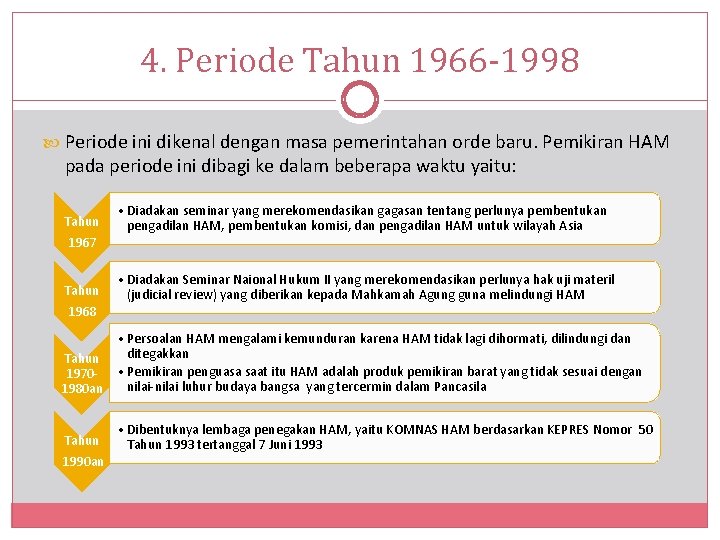 4. Periode Tahun 1966-1998

Periode ini dikenal dengan masa pemerintahan orde baru. Pemikiran HAM pada periode ini dibagi ke dalam beberapa waktu yaitu:

Tahun 1967

• Diadakan seminar yang merekomendasikan gagasan tentang perlunya pembentukan pengadilan HAM, pembentukan komisi, dan pengadilan HAM untuk wilayah Asia

Tahun 1968

• Diadakan Seminar Naional Hukum II yang merekomendasikan perlunya hak uji materil (judicial review) yang diberikan kepada Mahkamah Agung guna melindungi HAM

Tahun 1970-1980an

• Persoalan HAM mengalami kemunduran karena HAM tidak lagi dihormati, dilindungi dan ditegakkan
• Pemikiran penguasa saat itu HAM adalah produk pemikiran barat yang tidak sesuai dengan nilai-nilai luhur budaya bangsa yang tercermin dalam Pancasila

Tahun 1990an

• Dibentuknya lembaga penegakan HAM, yaitu KOMNAS HAM berdasarkan KEPRES Nomor 50 Tahun 1993 tertanggal 7 Juni 1993